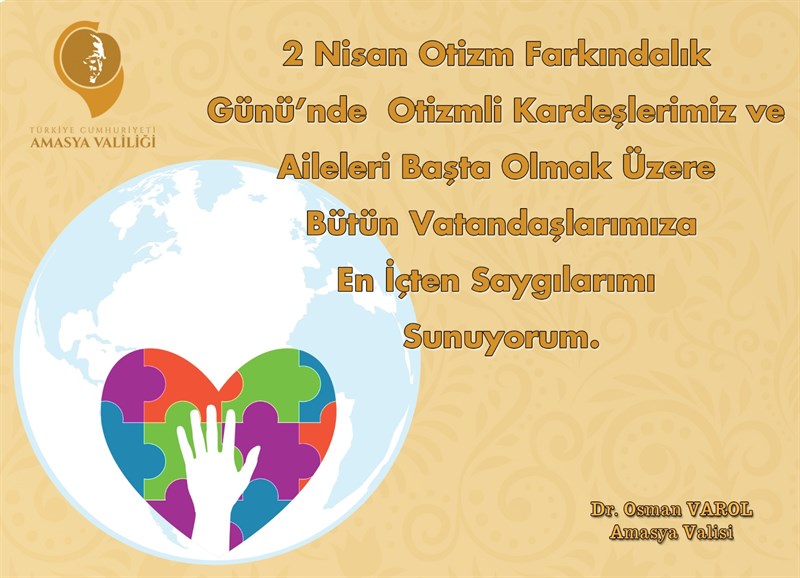 TÜRKİYE CUMHURİYETİ
AMASYA VALİLİĞİ

2 Nisan Otizm Farkındalık Günü'nde Otizmli Kardeşlerimiz ve Aileleri Başta Olmak Üzere Bütün Vatandaşlarımıza En İçten Saygılarımı Sunuyorum.

Dr. Osman VAROL
Amasya Valisi